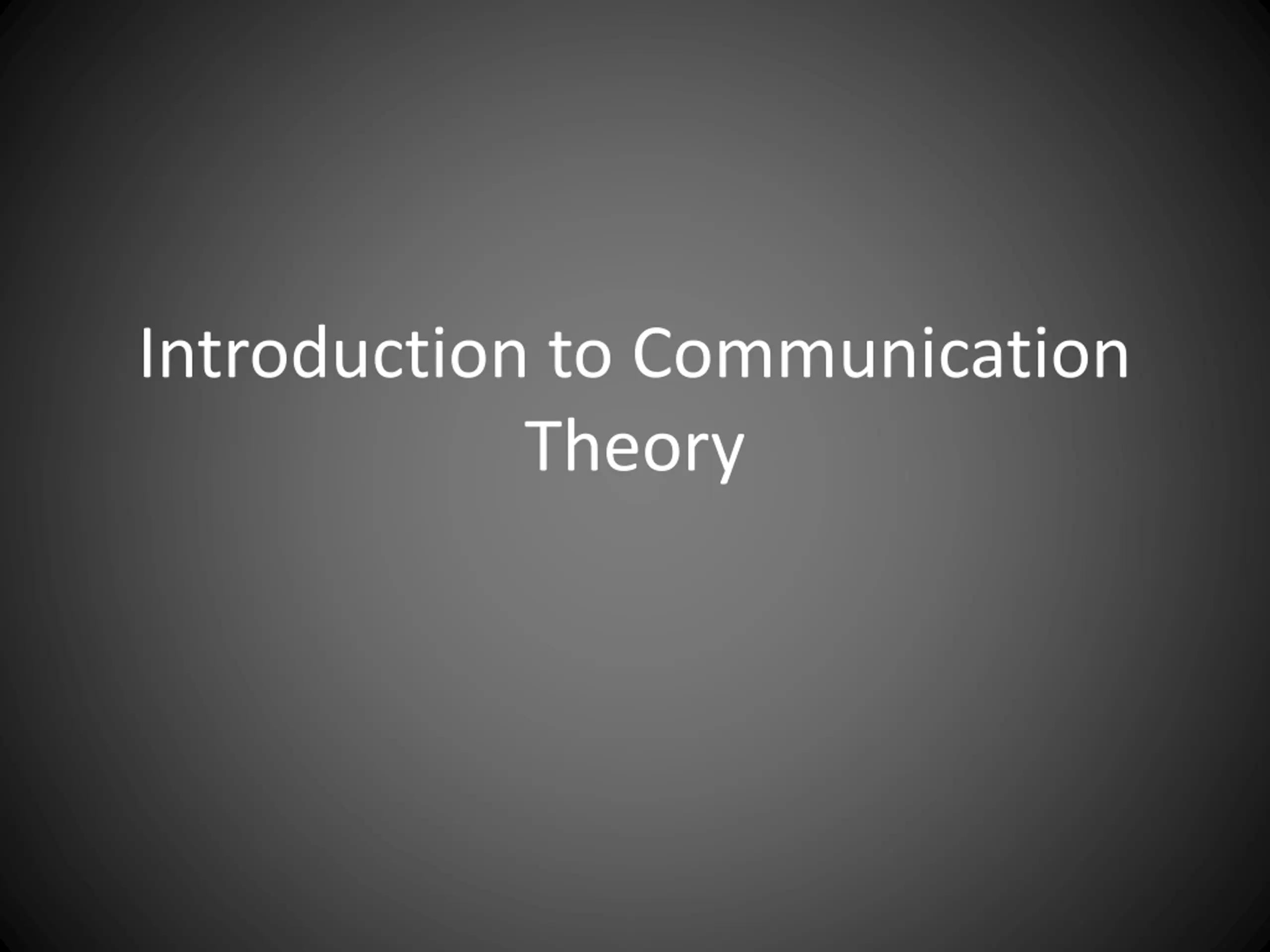 Introduction to Communication Theory